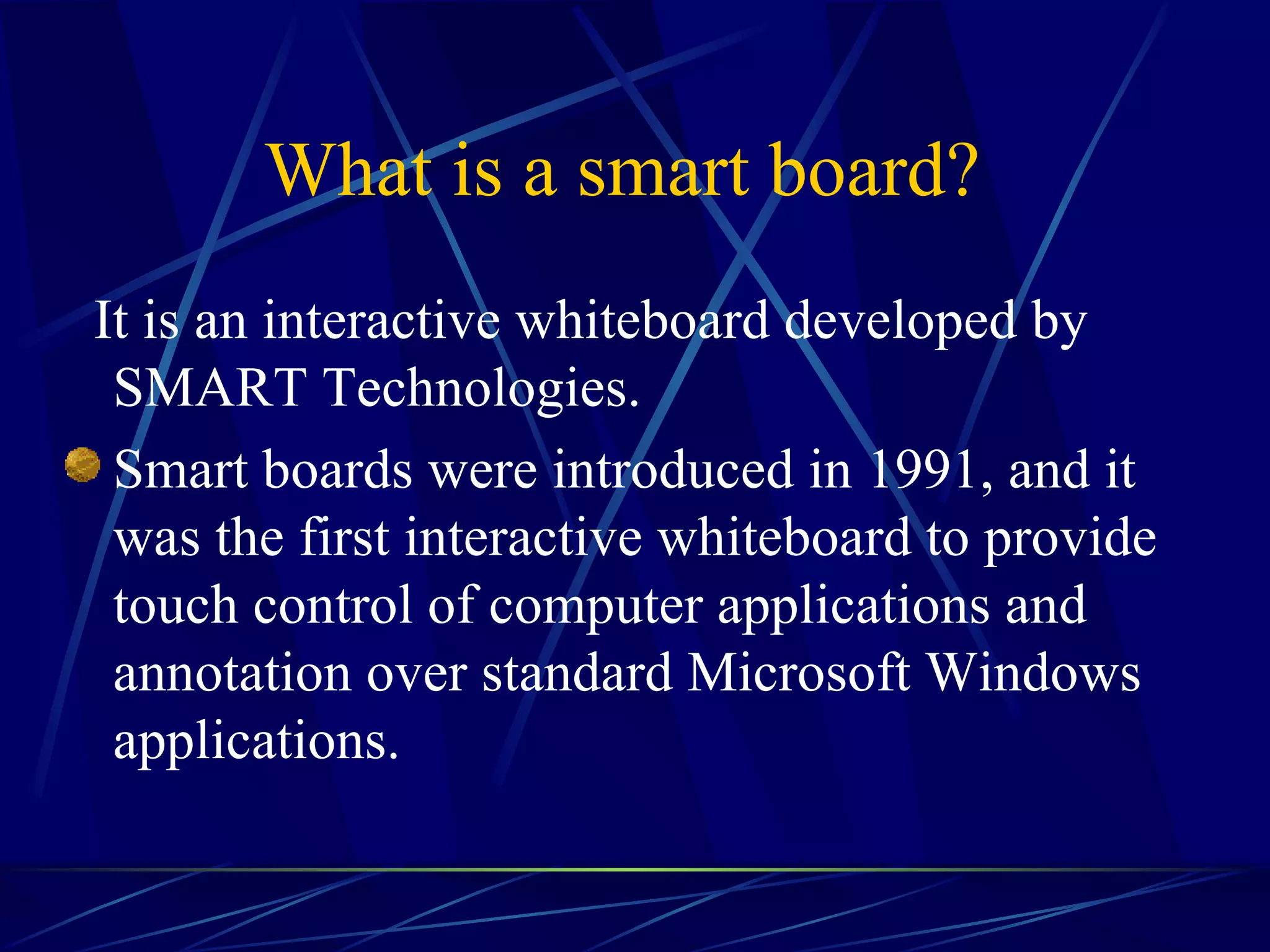 What is a smart board?

It is an interactive whiteboard developed by SMART Technologies.

Smart boards were introduced in 1991, and it was the first interactive whiteboard to provide touch control of computer applications and annotation over standard Microsoft Windows applications.